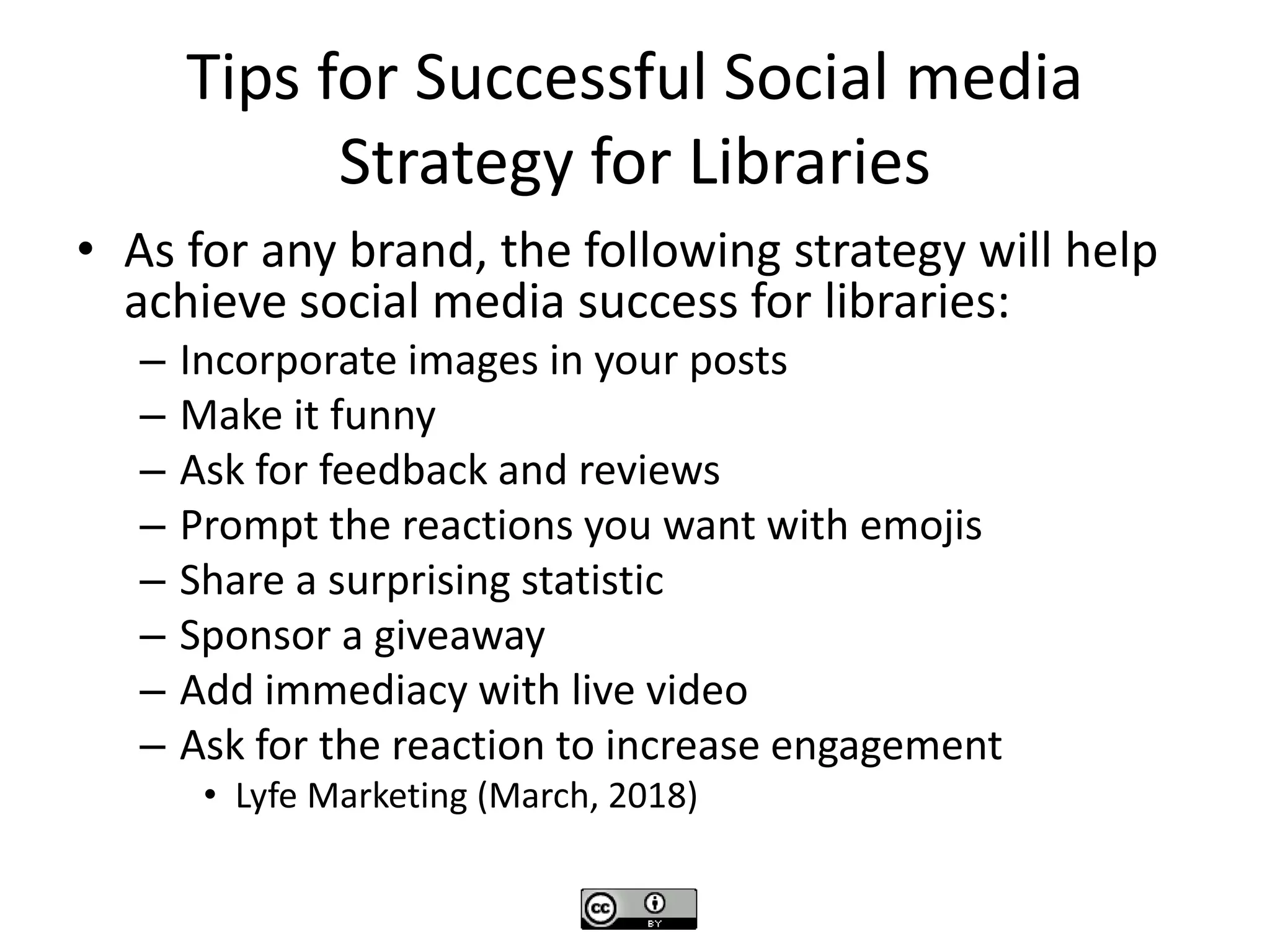 Tips for Successful Social media Strategy for Libraries

• As for any brand, the following strategy will help achieve social media success for libraries:
  – Incorporate images in your posts
  – Make it funny
  – Ask for feedback and reviews
  – Prompt the reactions you want with emojis
  – Share a surprising statistic
  – Sponsor a giveaway
  – Add immediacy with live video
  – Ask for the reaction to increase engagement
    • Lyfe Marketing (March, 2018)

cc BY